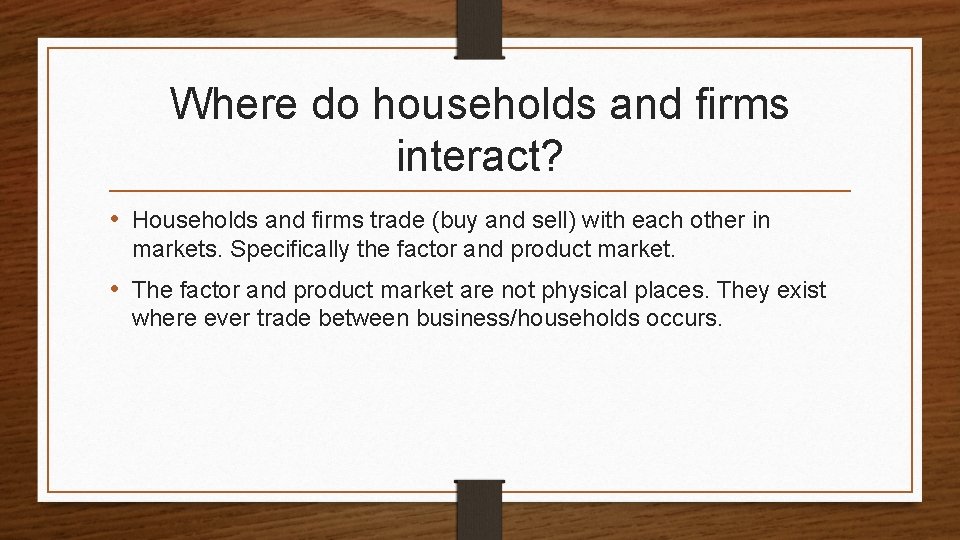 Where do households and firms interact?

• Households and firms trade (buy and sell) with each other in markets. Specifically the factor and product market.

• The factor and product market are not physical places. They exist where ever trade between business/households occurs.